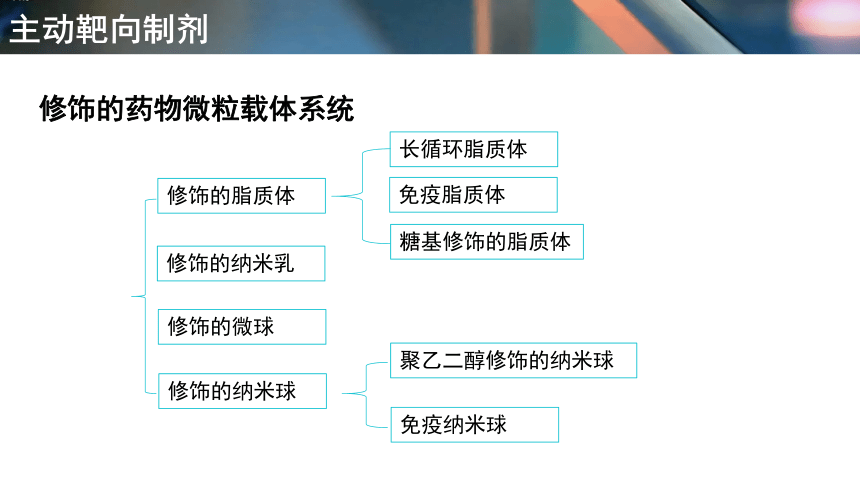 主动靶向制剂

修饰的药物微粒载体系统

修饰的脂质体

长循环脂质体

免疫脂质体

糖基修饰的脂质体

修饰的纳米乳

修饰的微球

修饰的纳米球

聚乙二醇修饰的纳米球

免疫纳米球